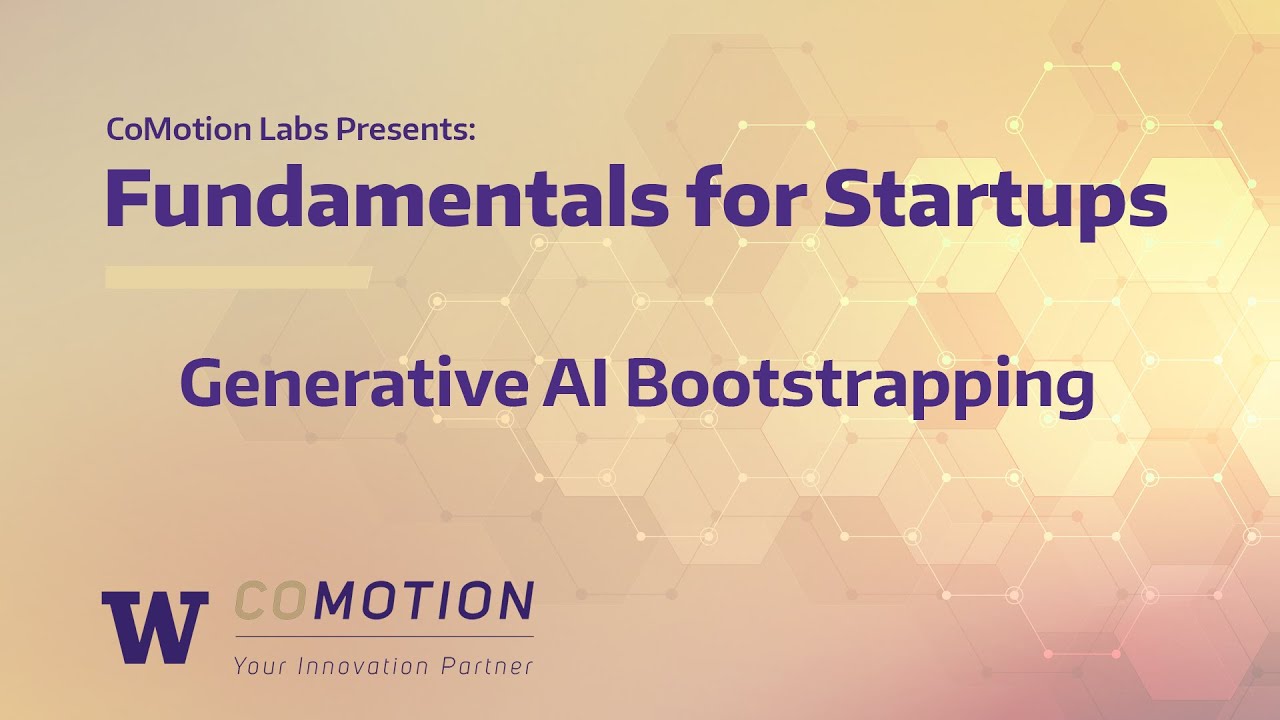 CoMotion Labs Presents:
Fundamentals for Startups

Generative AI Bootstrapping

W COMOTION
Your Innovation Partner